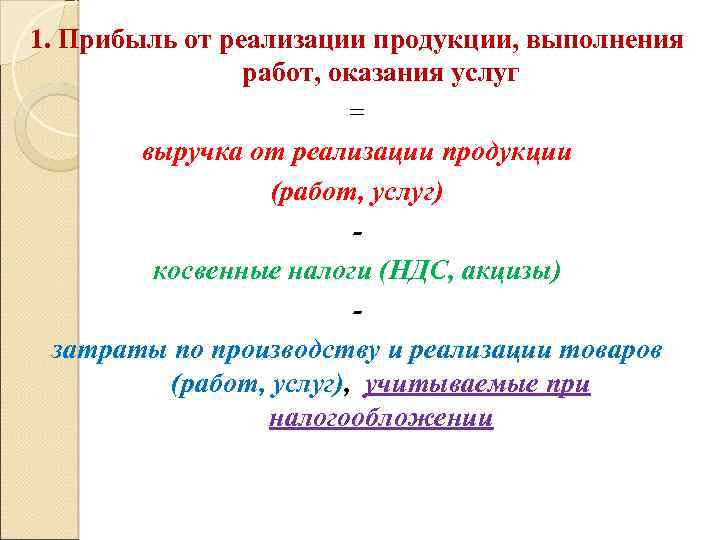 1. Прибыль от реализации продукции, выполнения работ, оказания услуг

=

выручка от реализации продукции (работ, услуг)

-

косвенные налоги (НДС, акцизы)

-

затраты по производству и реализации товаров (работ, услуг), учитываемые при налогообложении